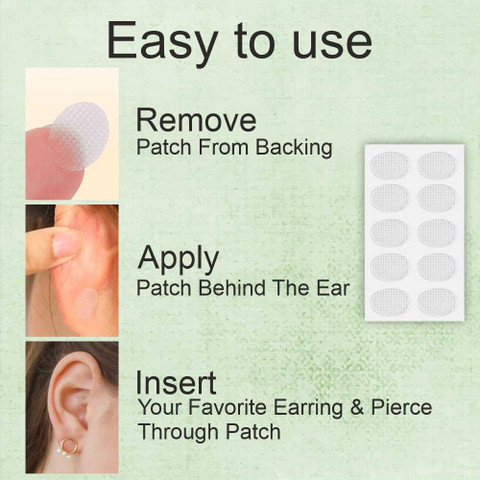 Easy to use

Remove
Patch From Backing

Apply
Patch Behind The Ear

Insert
Your Favorite Earring & Pierce Through Patch